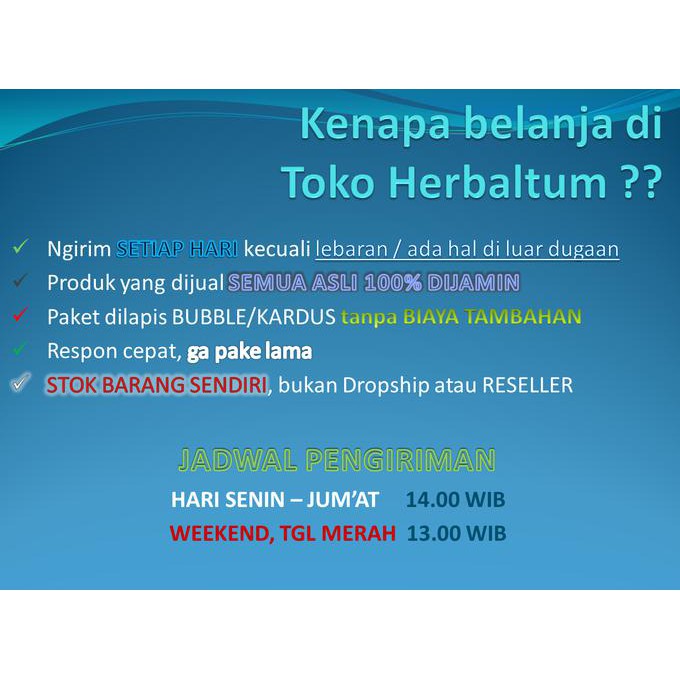 Kenapa belanja di Toko Herbaltum ??

✓ Ngirim SETIAP HARI kecuali lebaran / ada hal di luar dugaan
✓ Produk yang dijual SEMUA ASLI 100% DIJAMIN
✓ Paket dilapis BUBBLE/KARDUS tanpa BIAYA TAMBAHAN
✓ Respon cepat, ga pake lama
✓ STOK BARANG SENDIRI, bukan Dropship atau RESELLER

JADWAL PENGIRIMAN

HARI SENIN – JUM'AT 14.00 WIB
WEEKEND, TGL MERAH 13.00 WIB